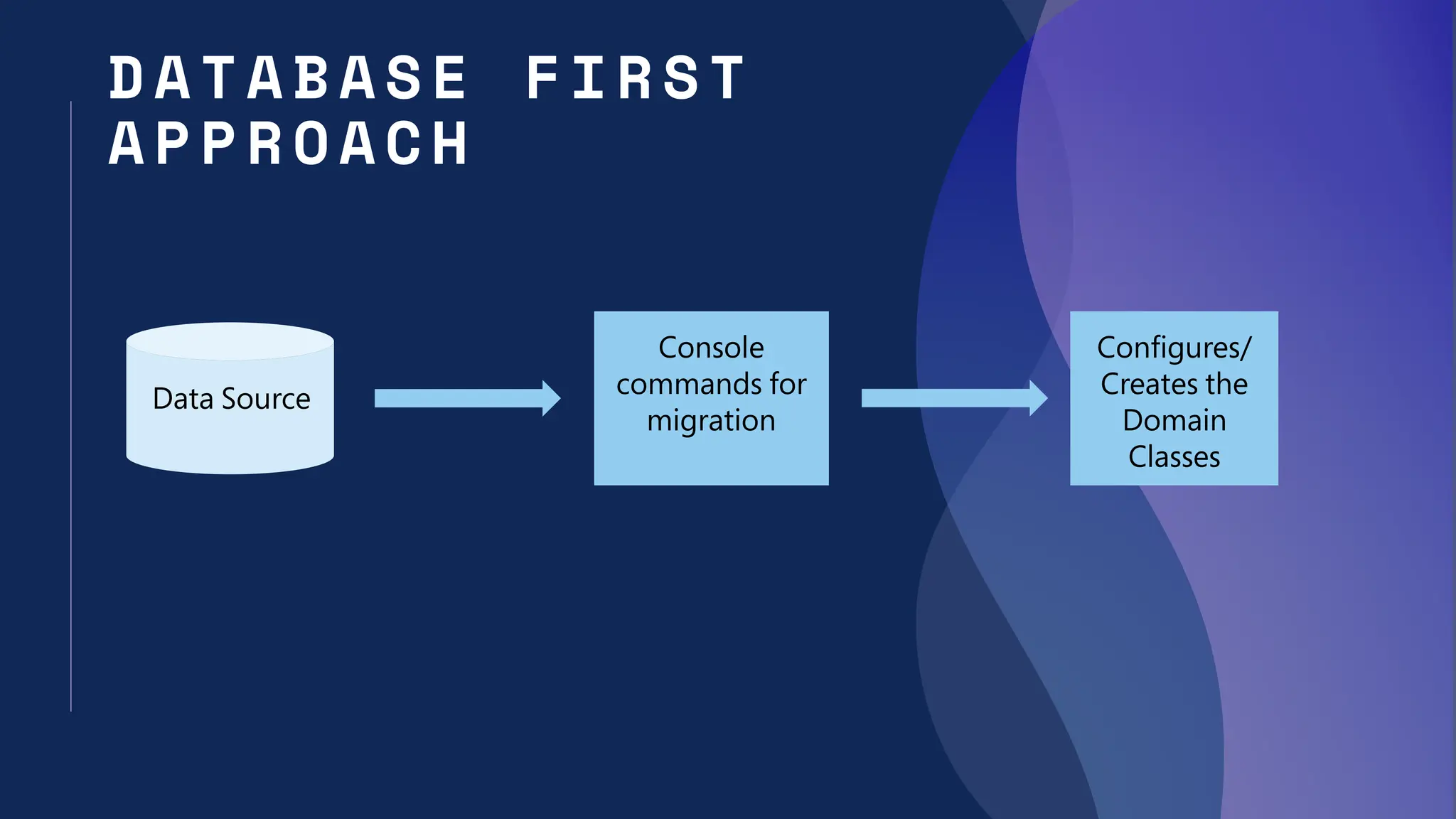 DATABASE FIRST APPROACH

Data Source

Console commands for migration

Configures/ Creates the Domain Classes